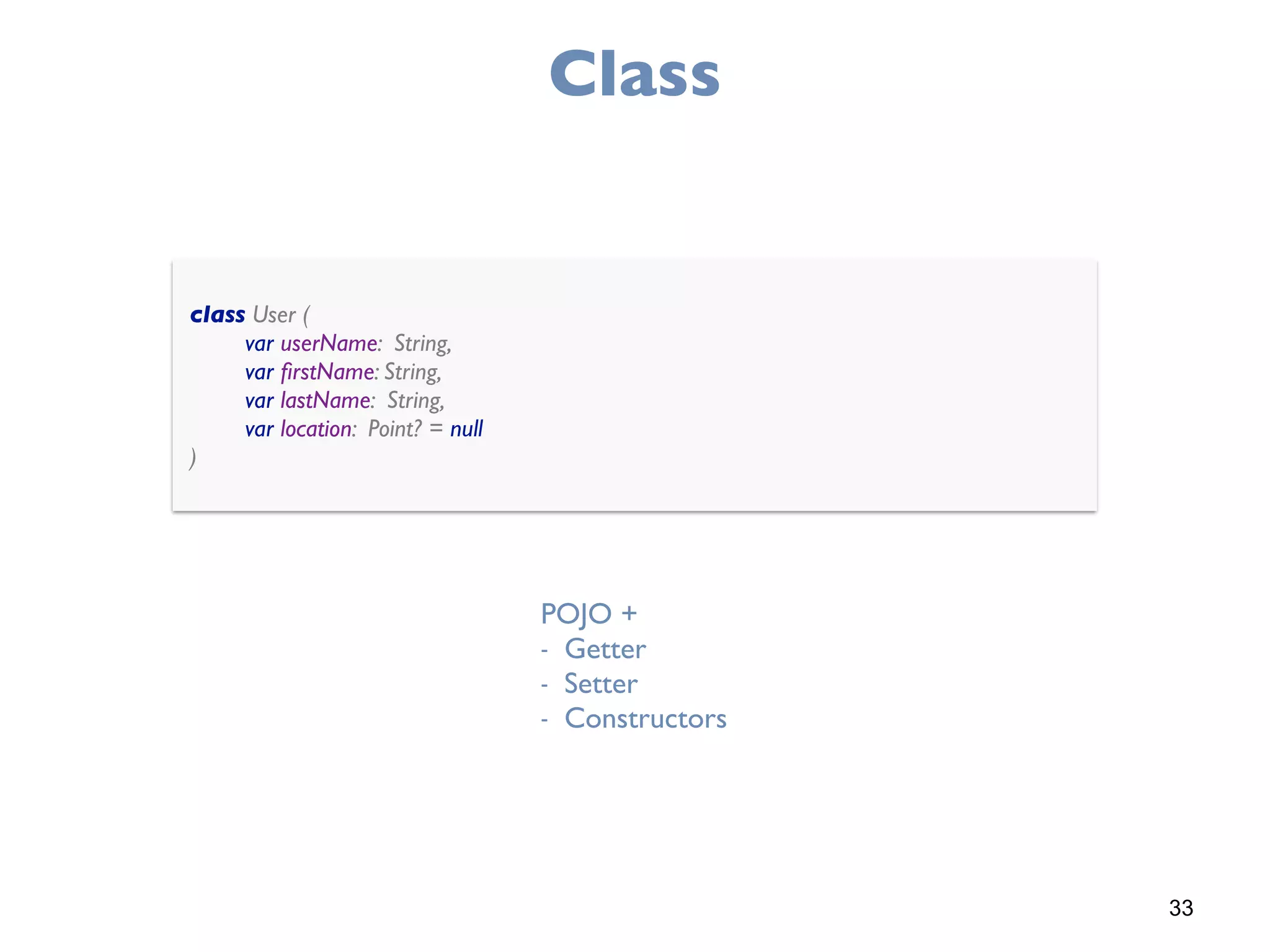 Class

class User (
var userName: String,
var firstName: String,
var lastName: String,
var location: Point? = null
)

POJO +
- Getter
- Setter
- Constructors

33